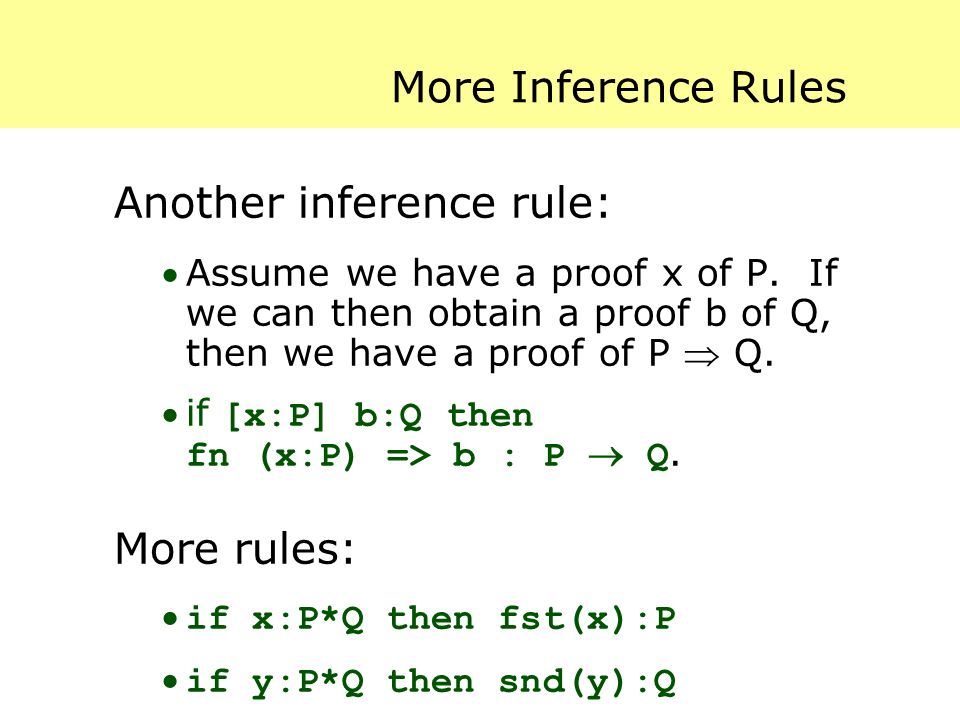 More Inference Rules

Another inference rule:

• Assume we have a proof x of P. If we can then obtain a proof b of Q, then we have a proof of P $\Rightarrow$ Q.

• if [x:P] b:Q then fn (x:P) => b : P $\rightarrow$ Q.

More rules:

• if x:P*Q then fst(x):P

• if y:P*Q then snd(y):Q